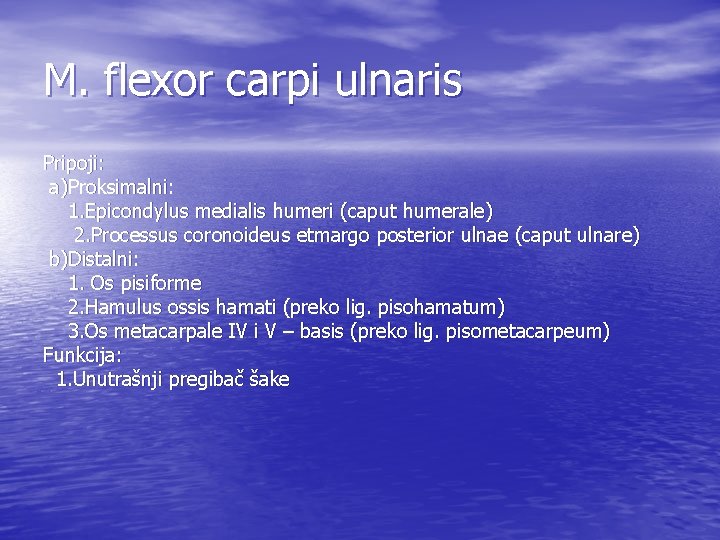 M. flexor carpi ulnaris

Pripoji:
a)Proksimalni:
1.Epicondylus medialis humeri (caput humerale)
2.Processus coronoideus etmargo posterior ulnae (caput ulnare)
b)Distalni:
1. Os pisiforme
2.Hamulus ossis hamati (preko lig. pisohamatum)
3.Os metacarpale IV i V – basis (preko lig. pisometacarpeum)
Funkcija:
1.Unutrašnji pregibač šake